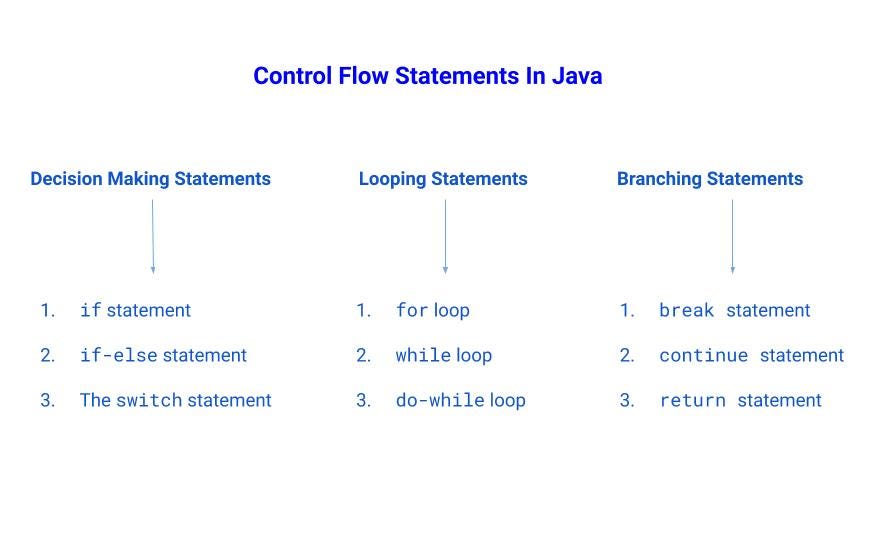 Control Flow Statements In Java

Decision Making Statements

1. if statement
2. if-else statement
3. The switch statement

Looping Statements

1. for loop
2. while loop
3. do-while loop

Branching Statements

1. break statement
2. continue statement
3. return statement